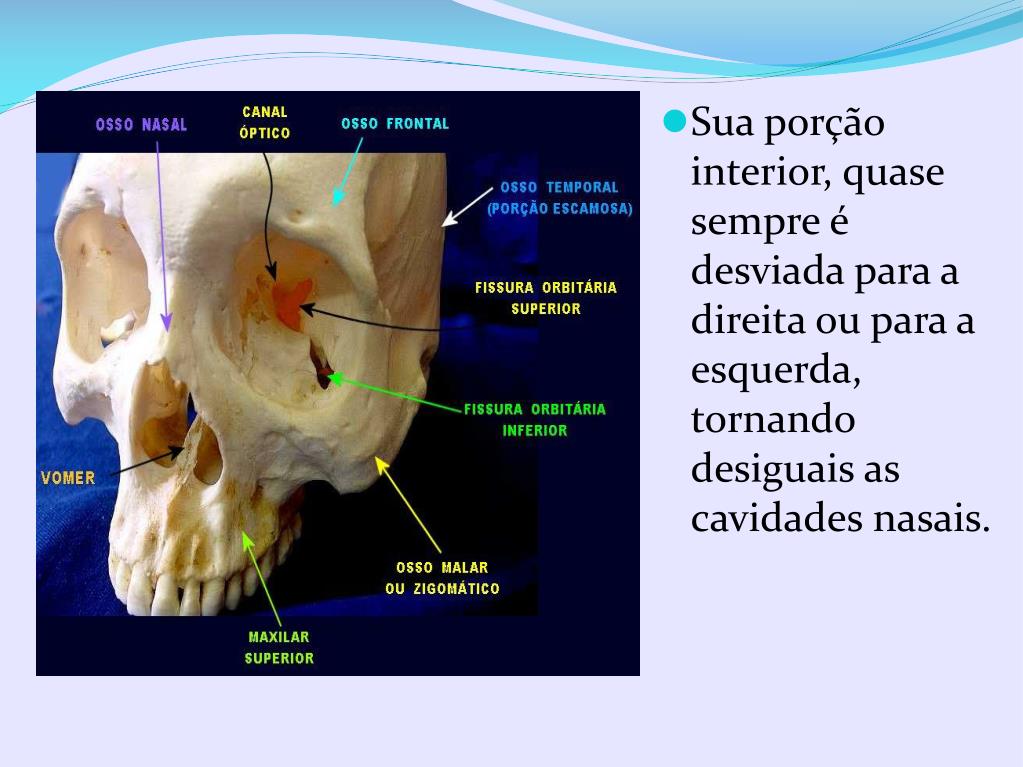 OSSO NASAL

CANAL ÓPTICO

OSSO FRONTAL

OSSO TEMPORAL (PORÇÃO ESCAMOSA)

FISSURA ORBITÁRIA SUPERIOR

FISSURA ORBITÁRIA INFERIOR

VOMER

OSSO MALAR OU ZIGOMÁTICO

MAXILAR SUPERIOR

Sua porção interior, quase sempre é desviada para a direita ou para a esquerda, tornando desiguais as cavidades nasais.